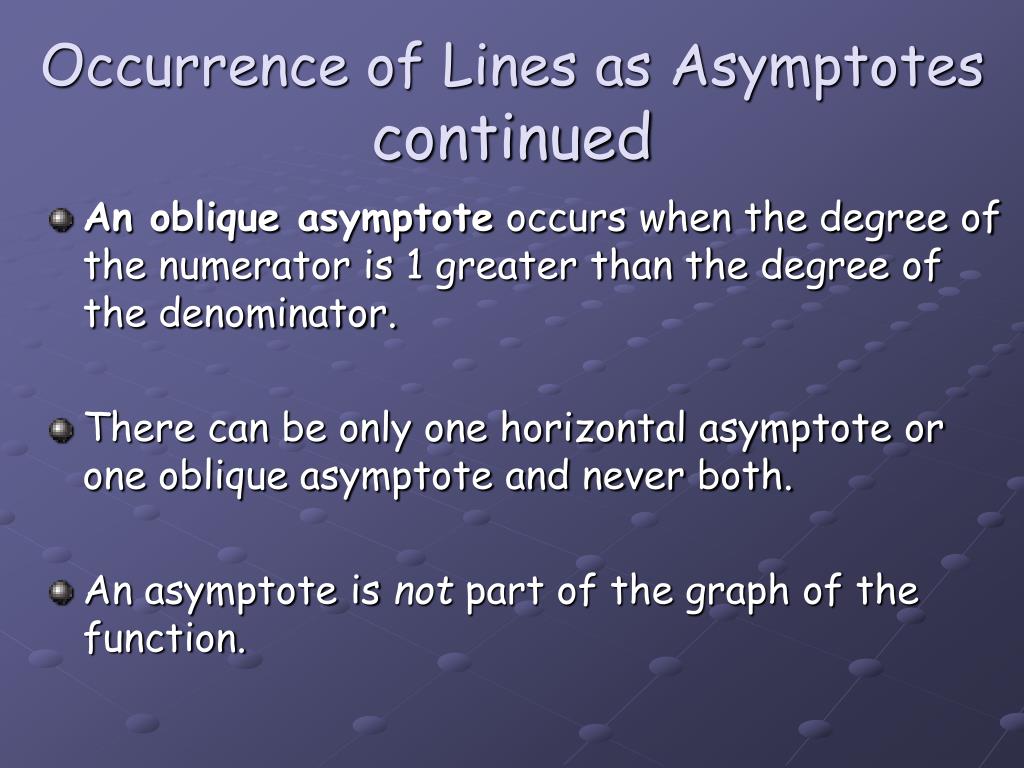 Occurrence of Lines as Asymptotes continued

An oblique asymptote occurs when the degree of the numerator is 1 greater than the degree of the denominator.

There can be only one horizontal asymptote or one oblique asymptote and never both.

An asymptote is not part of the graph of the function.